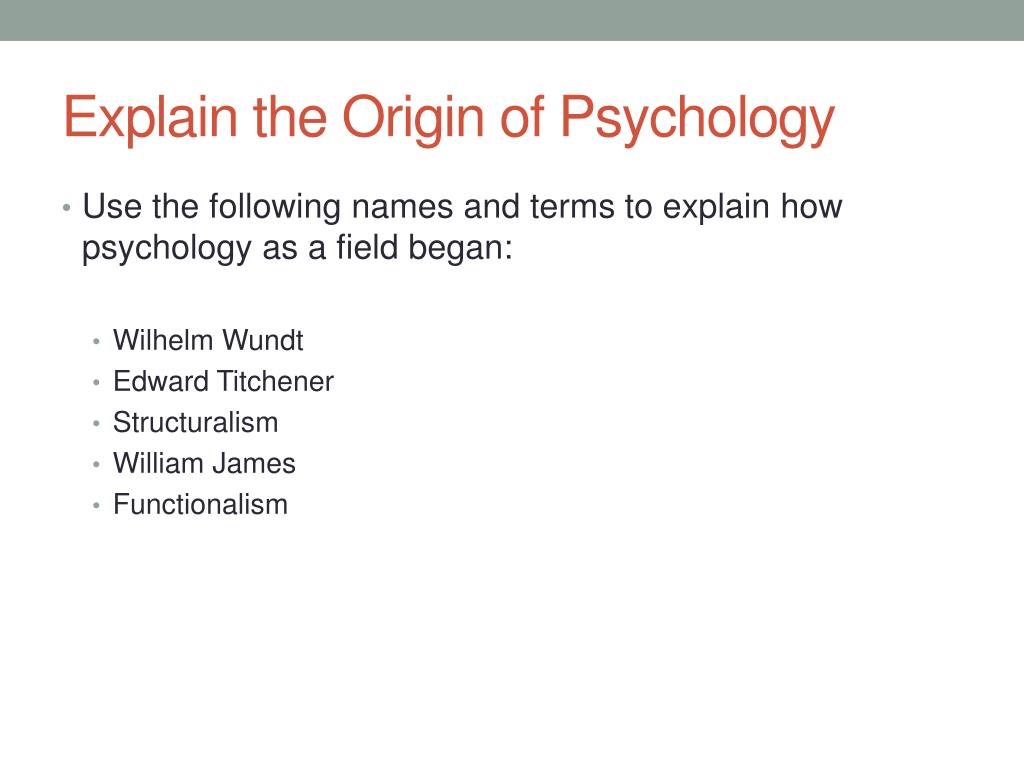 Explain the Origin of Psychology

• Use the following names and terms to explain how psychology as a field began:

• Wilhelm Wundt
• Edward Titchener
• Structuralism
• William James
• Functionalism